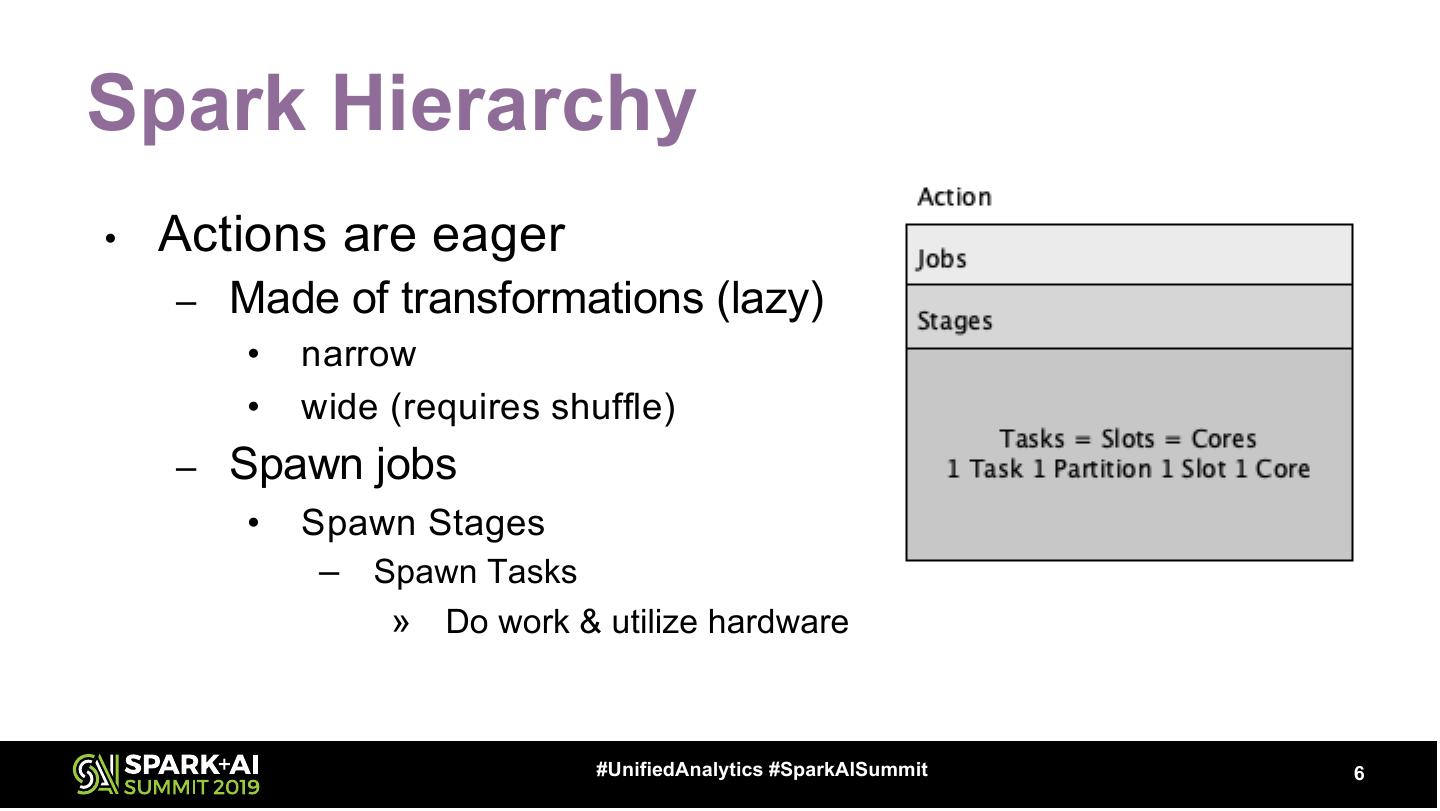 Spark Hierarchy

• Actions are eager
  – Made of transformations (lazy)
    • narrow
    • wide (requires shuffle)
  – Spawn jobs
    • Spawn Stages
      – Spawn Tasks
        » Do work & utilize hardware

Action

Jobs

Stages

Tasks = Slots = Cores
1 Task 1 Partition 1 Slot 1 Core

SPARK+AI SUMMIT 2019

#UnifiedAnalytics #SparkAISummit

6